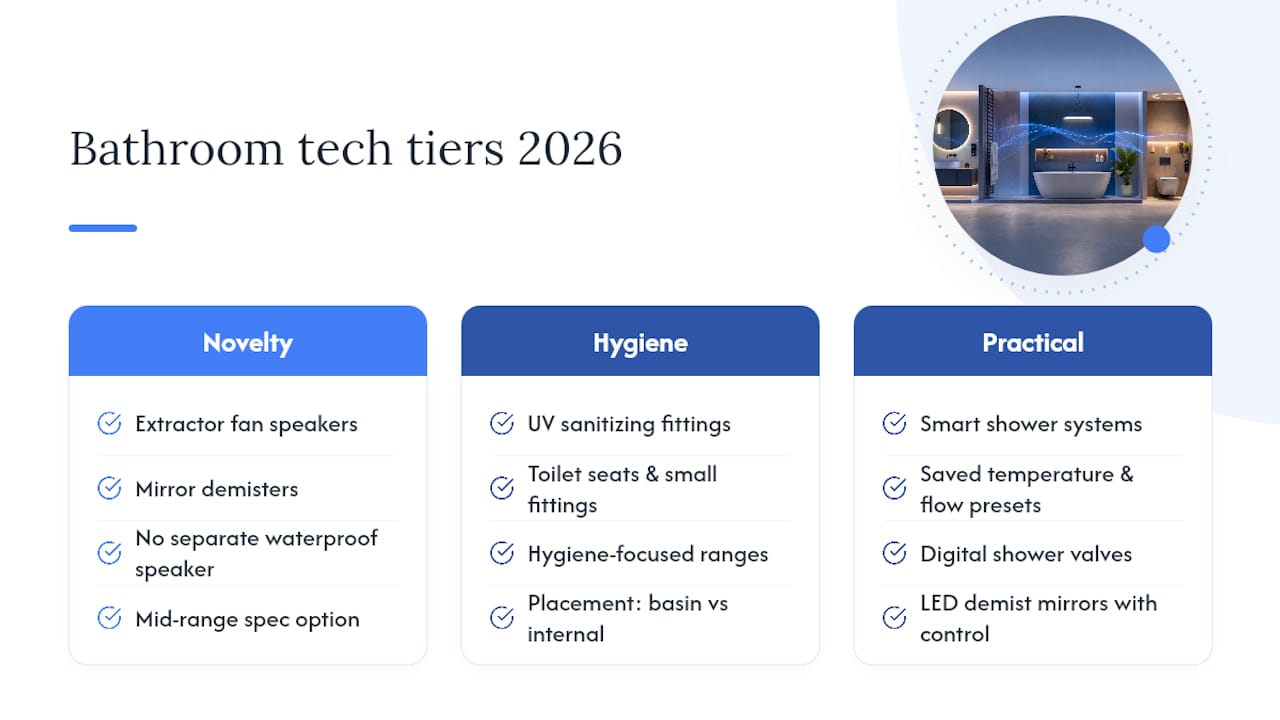 Bathroom tech tiers 2026

Novelty

Extractor fan speakers

Mirror demisters

No separate waterproof speaker

Mid-range spec option

Hygiene

UV sanitizing fittings

Toilet seats & small fittings

Hygiene-focused ranges

Placement: basin vs internal

Practical

Smart shower systems

Saved temperature & flow presets

Digital shower valves

LED demist mirrors with control